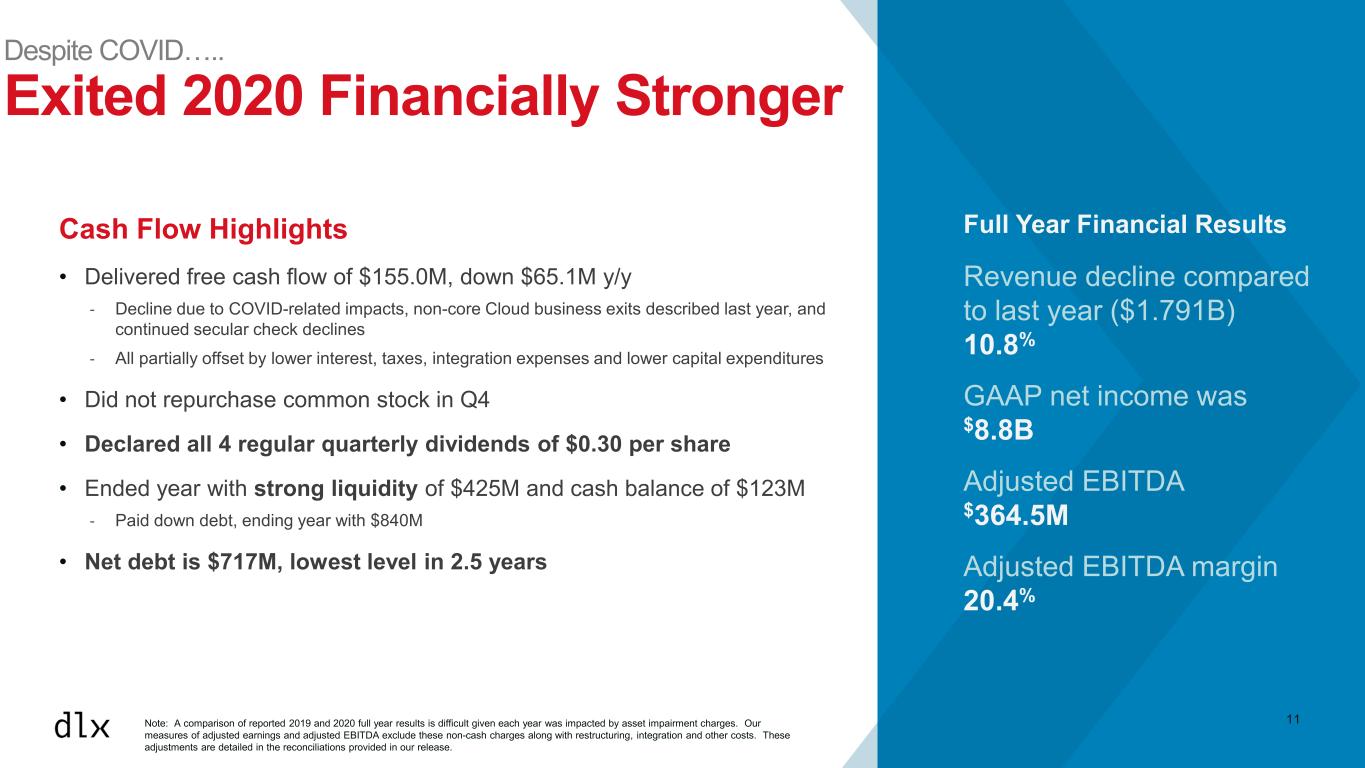 Despite COVID…..
Exited 2020 Financially Stronger

Cash Flow Highlights

• Delivered free cash flow of $155.0M, down $65.1M y/y

- Decline due to COVID-related impacts, non-core Cloud business exits described last year, and continued secular check declines

- All partially offset by lower interest, taxes, integration expenses and lower capital expenditures

• Did not repurchase common stock in Q4

• Declared all 4 regular quarterly dividends of $0.30 per share

• Ended year with strong liquidity of $425M and cash balance of $123M

- Paid down debt, ending year with $840M

• Net debt is $717M, lowest level in 2.5 years

Full Year Financial Results

Revenue decline compared to last year ($1.791B)
10.8%

GAAP net income was
$8.8B

Adjusted EBITDA
$364.5M

Adjusted EBITDA margin
20.4%

dlx

Note: A comparison of reported 2019 and 2020 full year results is difficult given each year was impacted by asset impairment charges. Our measures of adjusted earnings and adjusted EBITDA exclude these non-cash charges along with restructuring, integration and other costs. These adjustments are detailed in the reconciliations provided in our release.

11